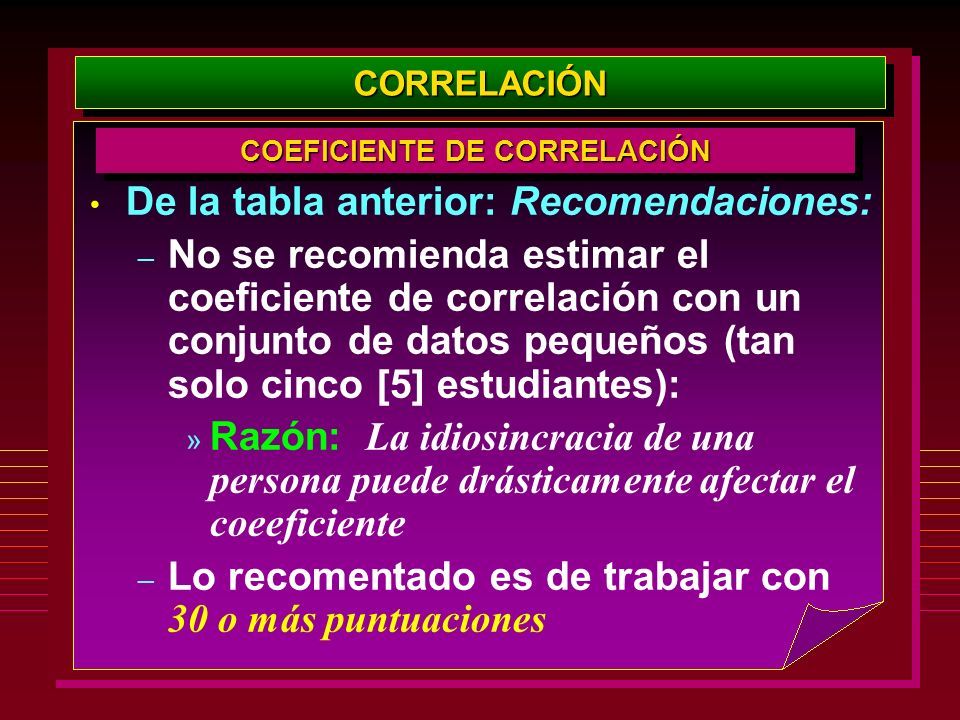 CORRELACIÓN

COEFICIENTE DE CORRELACIÓN

• De la tabla anterior: Recomendaciones:

– No se recomienda estimar el coeficiente de correlación con un conjunto de datos pequeños (tan solo cinco [5] estudiantes):

» Razón: La idiosincracia de una persona puede drásticamente afectar el coeeficiente

– Lo recomentado es de trabajar con 30 o más puntuaciones